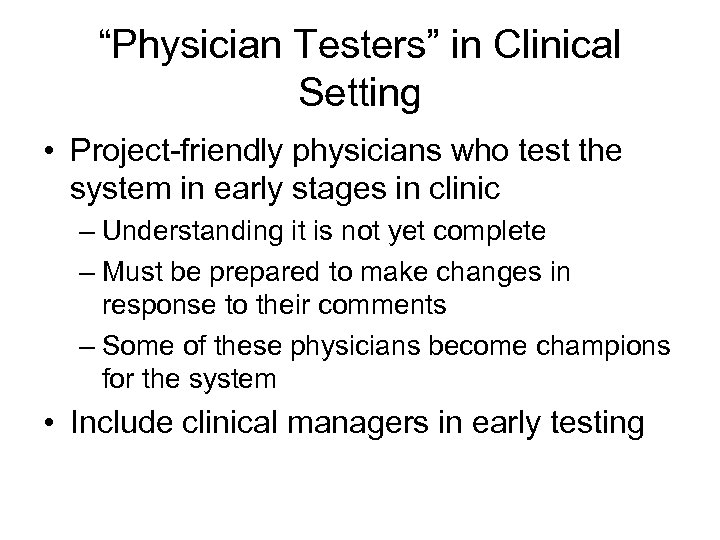 “Physician Testers” in Clinical Setting

• Project-friendly physicians who test the system in early stages in clinic
– Understanding it is not yet complete
– Must be prepared to make changes in response to their comments
– Some of these physicians become champions for the system
• Include clinical managers in early testing